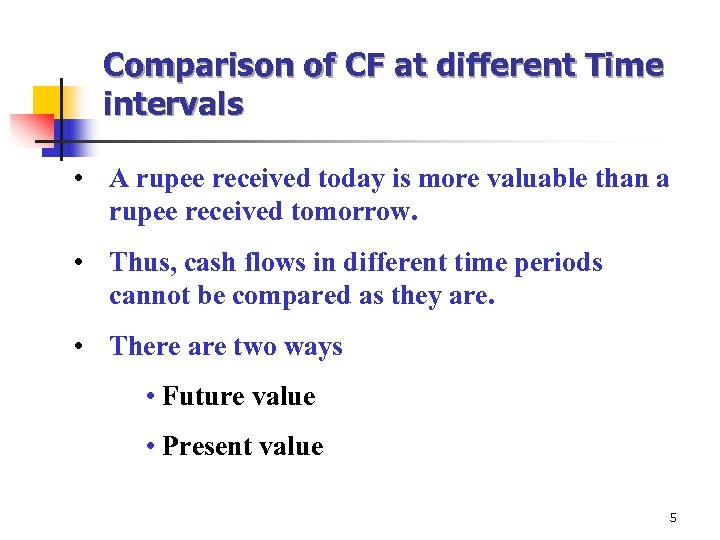 Comparison of CF at different Time intervals

• A rupee received today is more valuable than a rupee received tomorrow.

• Thus, cash flows in different time periods cannot be compared as they are.

• There are two ways

• Future value

• Present value

5